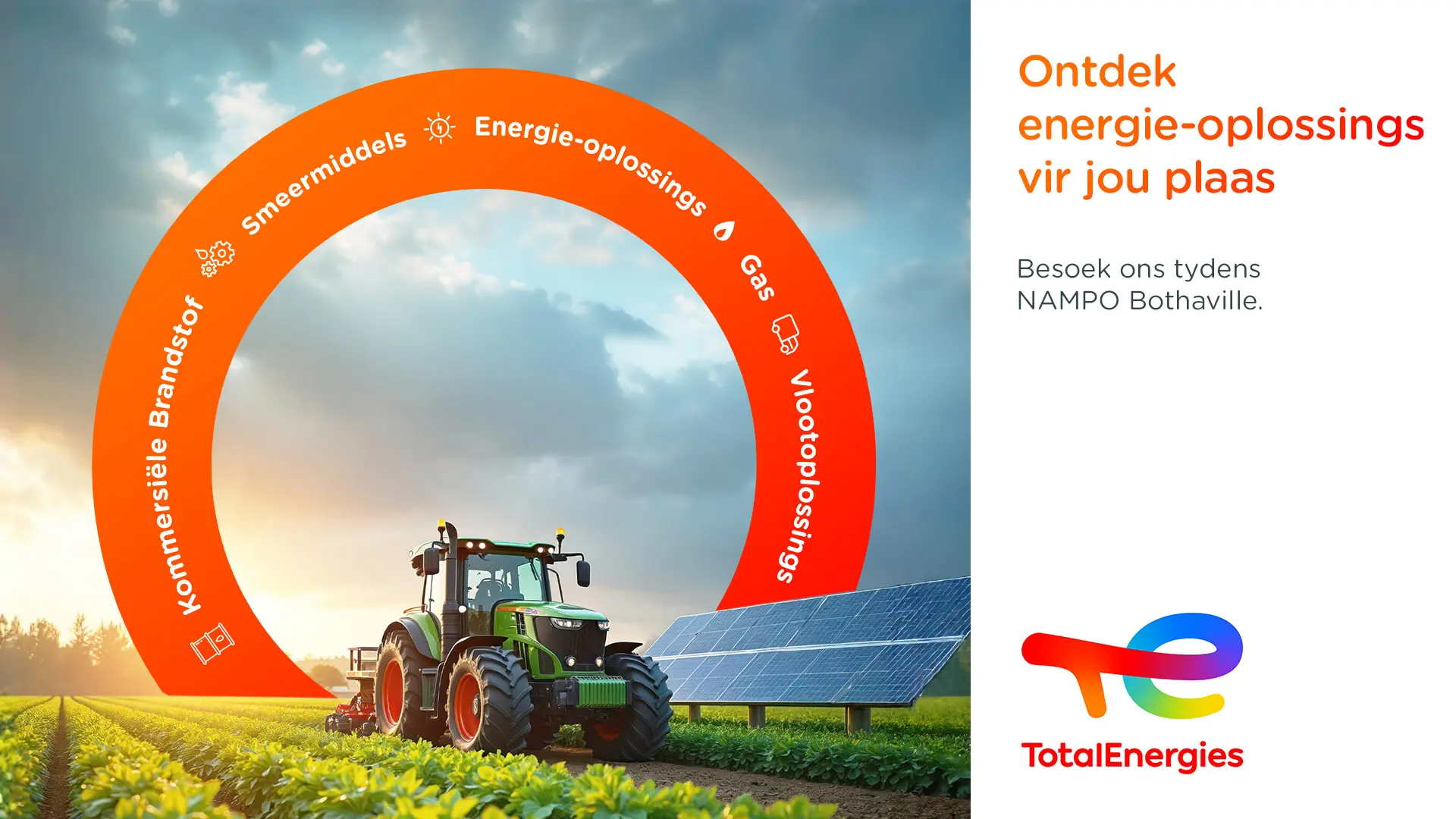 Kommersiële Brandstof
Smeermiddels
Energie-oplossings
Gas
Vlootoplossings

Ontdek energie-oplossings vir jou plaas

Besoek ons tydens NAMPO Bothaville.

TotalEnergies